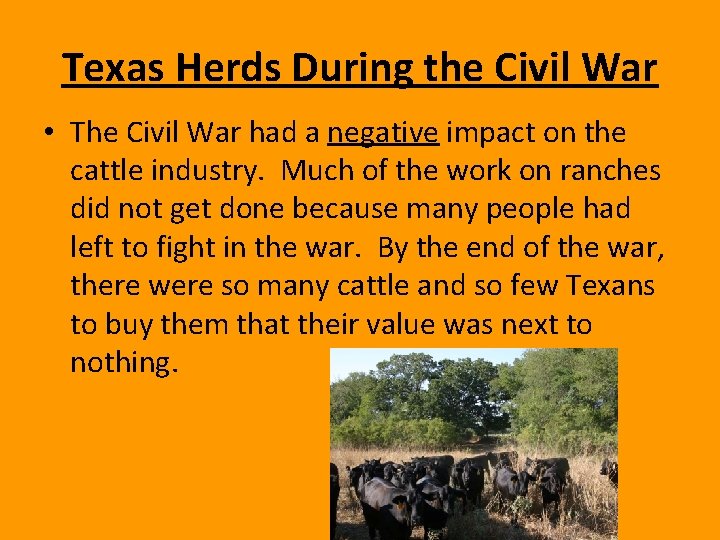 Texas Herds During the Civil War

• The Civil War had a negative impact on the cattle industry. Much of the work on ranches did not get done because many people had left to fight in the war. By the end of the war, there were so many cattle and so few Texans to buy them that their value was next to nothing.